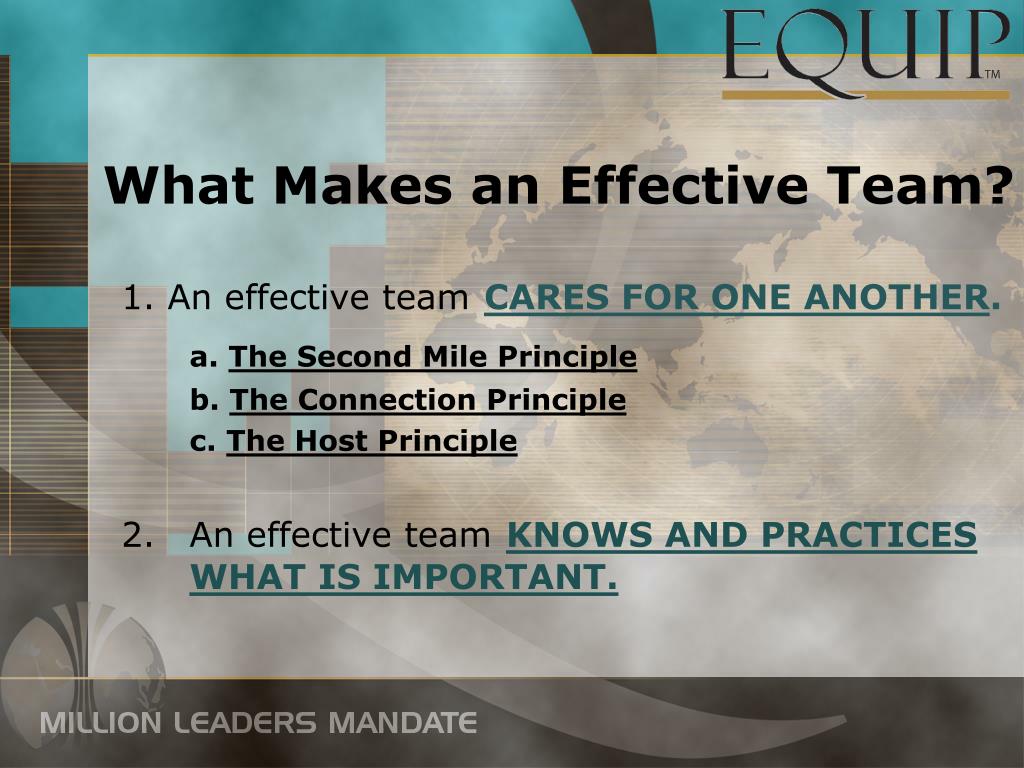 EQUIP™

What Makes an Effective Team?

1. An effective team CARES FOR ONE ANOTHER.

a. The Second Mile Principle
b. The Connection Principle
c. The Host Principle

2. An effective team KNOWS AND PRACTICES WHAT IS IMPORTANT.

MILLION LEADERS MANDATE